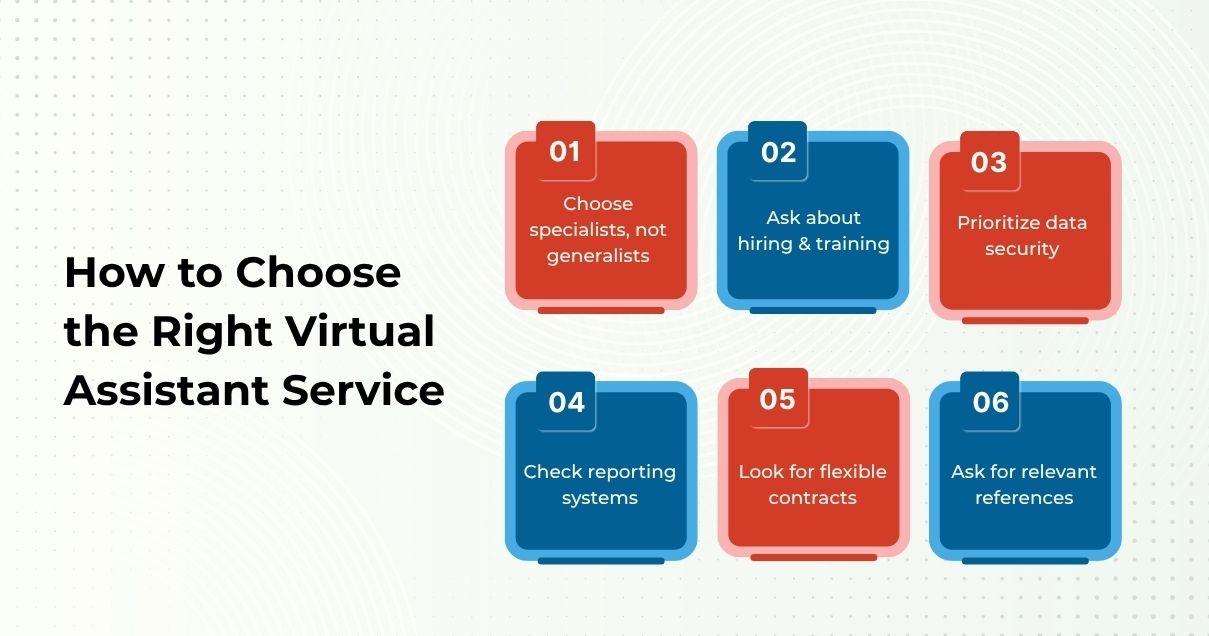 How to Choose the Right Virtual Assistant Service

01
Choose specialists, not generalists

02
Ask about hiring & training

03
Prioritize data security

04
Check reporting systems

05
Look for flexible contracts

06
Ask for relevant references